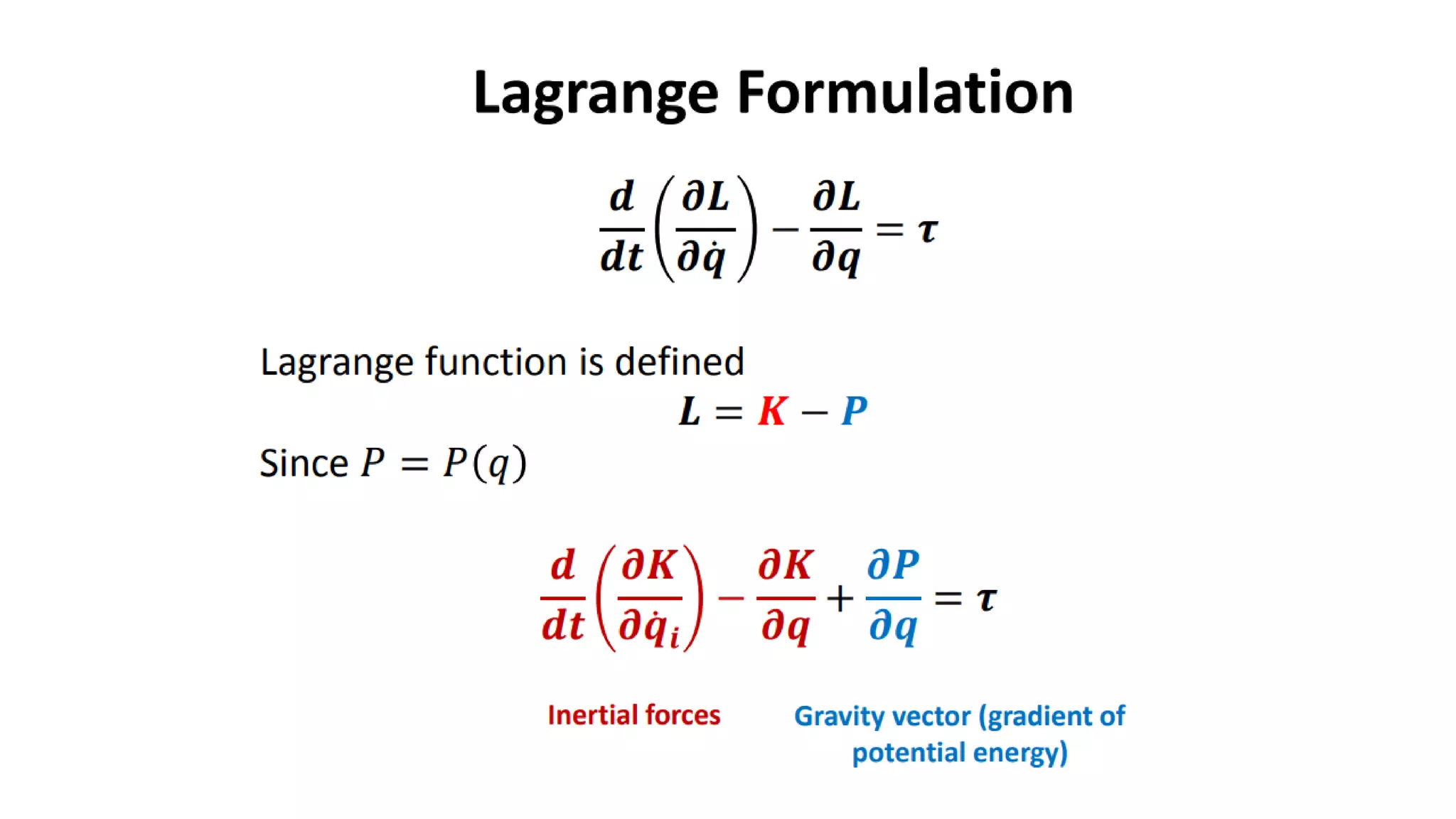 Lagrange Formulation

$\frac{d}{dt}\left(\frac{\partial L}{\partial \dot{q}}\right) - \frac{\partial L}{\partial q} = \tau$

Lagrange function is defined

$L = K - P$

Since $P = P(q)$

$\frac{d}{dt}\left(\frac{\partial K}{\partial \dot{q}_i}\right) - \frac{\partial K}{\partial q} + \frac{\partial P}{\partial q} = \tau$

Inertial forces

Gravity vector (gradient of potential energy)